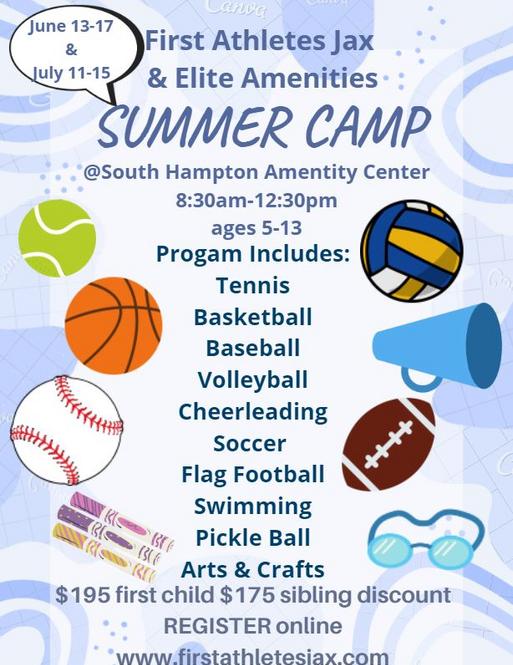 June 13-17
&
July 11-15

First Athletes Jax
& Elite Amenities
SUMMER CAMP
@South Hampton Amentity Center
8:30am-12:30pm
ages 5-13
Progam Includes:
Tennis
Basketball
Baseball
Volleyball
Cheerleading
Soccer
Flag Football
Swimming
Pickle Ball
Arts & Crafts
$195 first child $175 sibling discount
REGISTER online
www.firstathletesjax.com